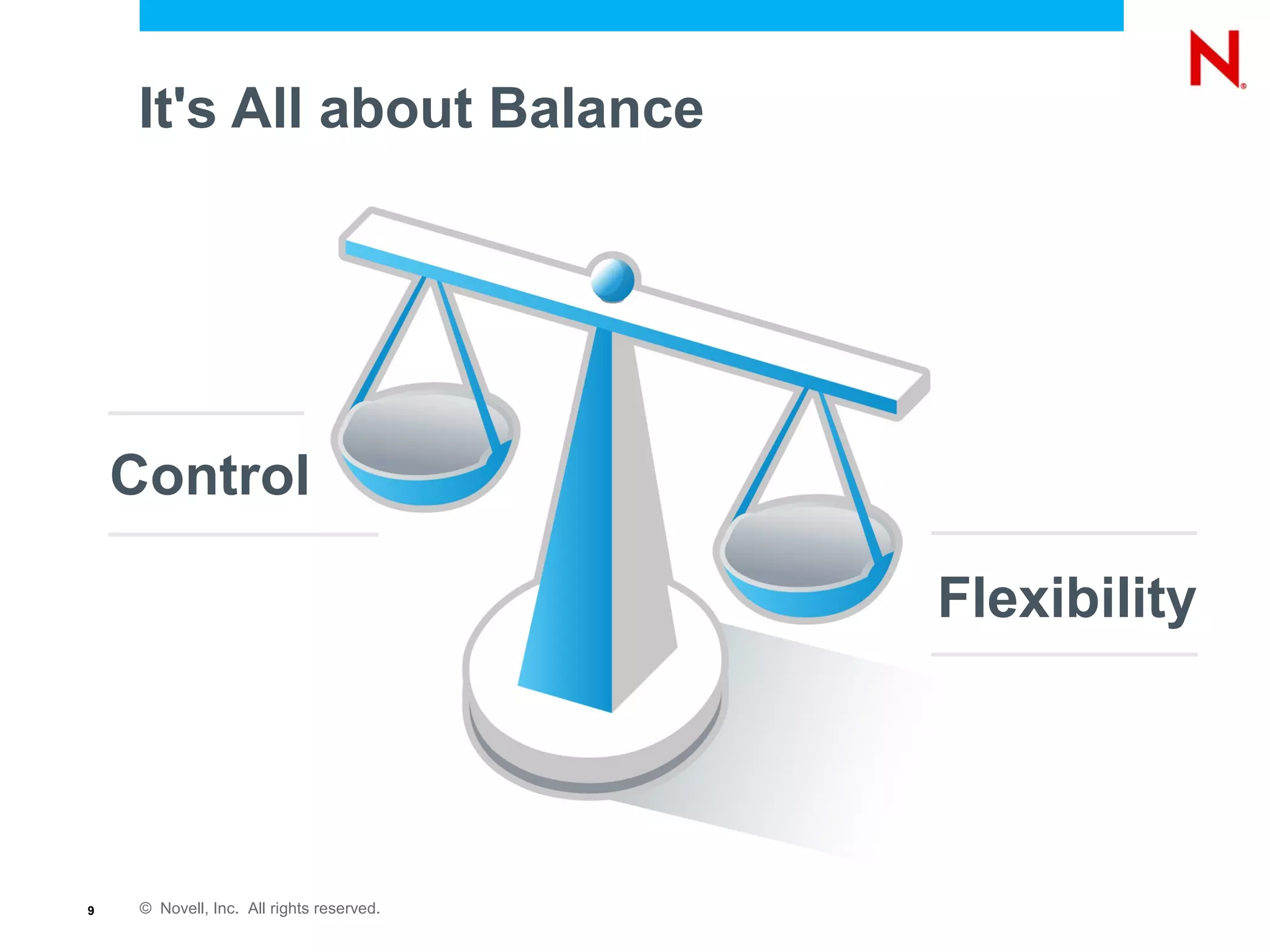 N

It's All about Balance

Control

Flexibility

9 © Novell, Inc. All rights reserved.